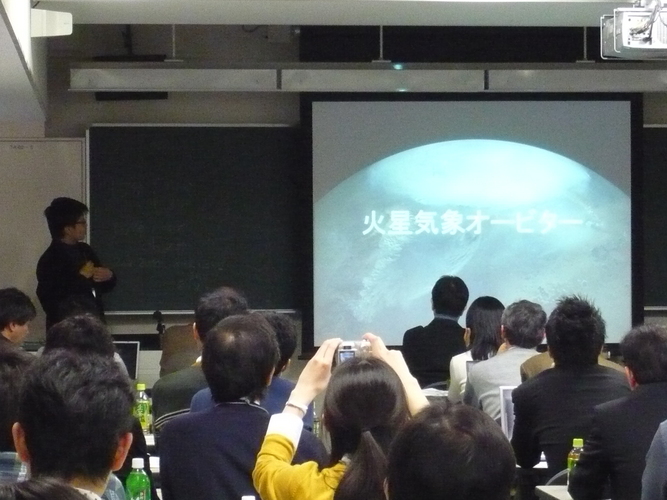 火星気象オービター